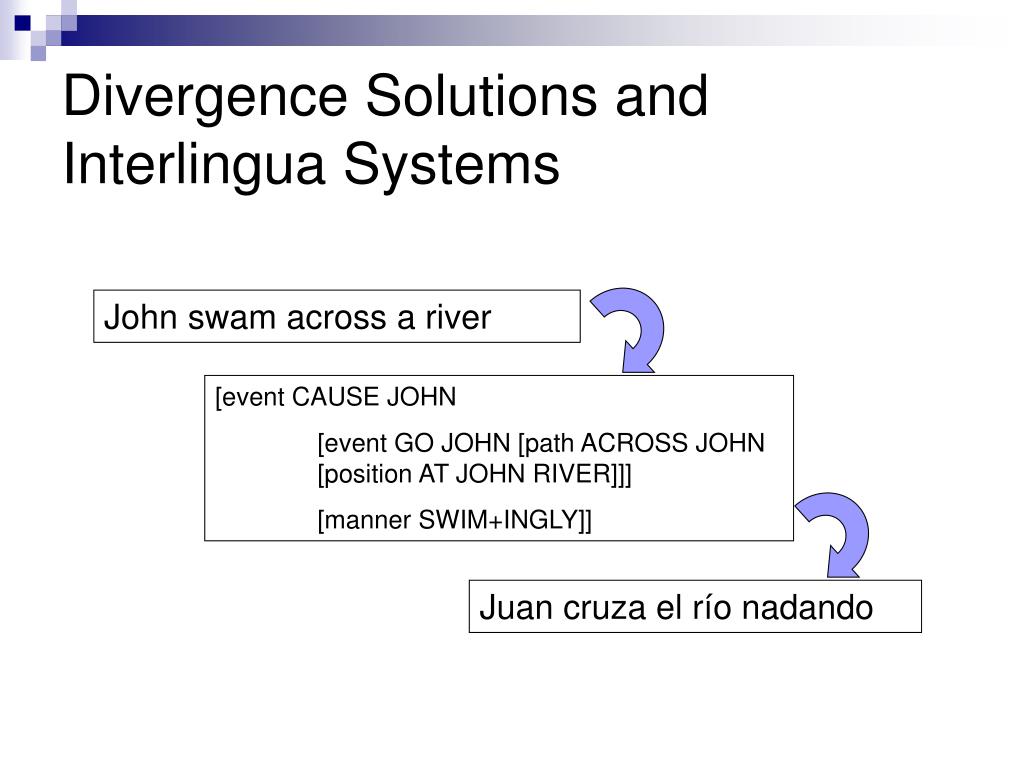 Divergence Solutions and Interlingua Systems

John swam across a river

[event CAUSE JOHN

[event GO JOHN [path ACROSS JOHN [position AT JOHN RIVER]]]

[manner SWIM+INGLY]]

Juan cruza el río nadando